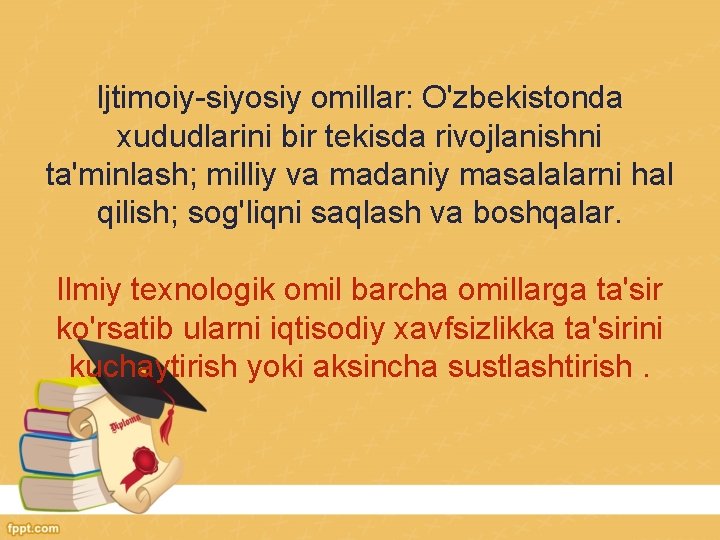 Ijtimoiy-siyosiy omillar: O'zbekistonda xududlarini bir tekisda rivojlanishni ta'minlash; milliy va madaniy masalalarni hal qilish; sog'liqni saqlash va boshqalar.

Ilmiy texnologik omil barcha omillarga ta'sir ko'rsatib ularni iqtisodiy xavfsizlikka ta'sirini kuchaytirish yoki aksincha sustlashtirish .

Diploma

fppt.com